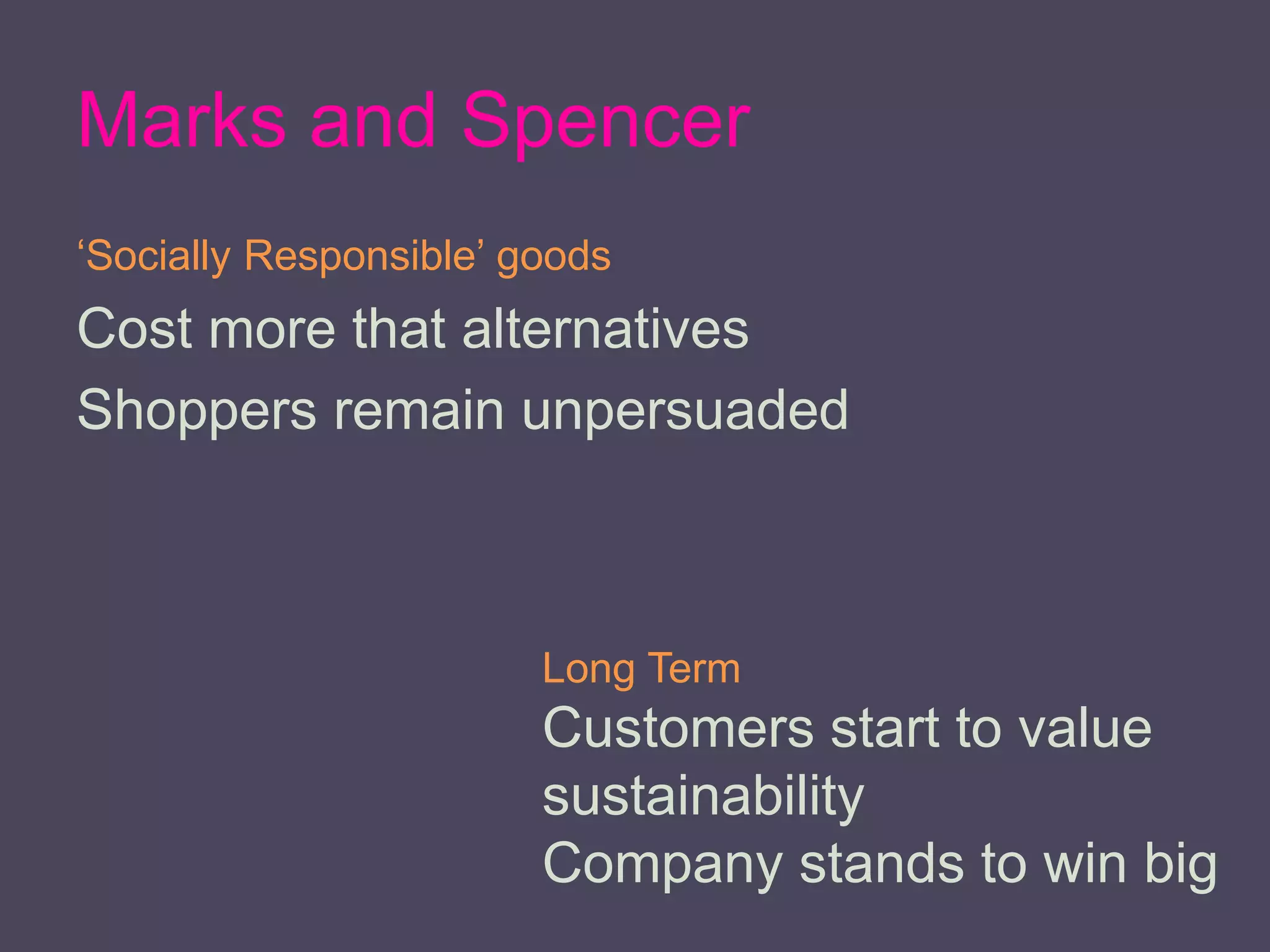 Marks and Spencer

‘Socially Responsible’ goods

Cost more that alternatives

Shoppers remain unpersuaded

Long Term

Customers start to value sustainability

Company stands to win big